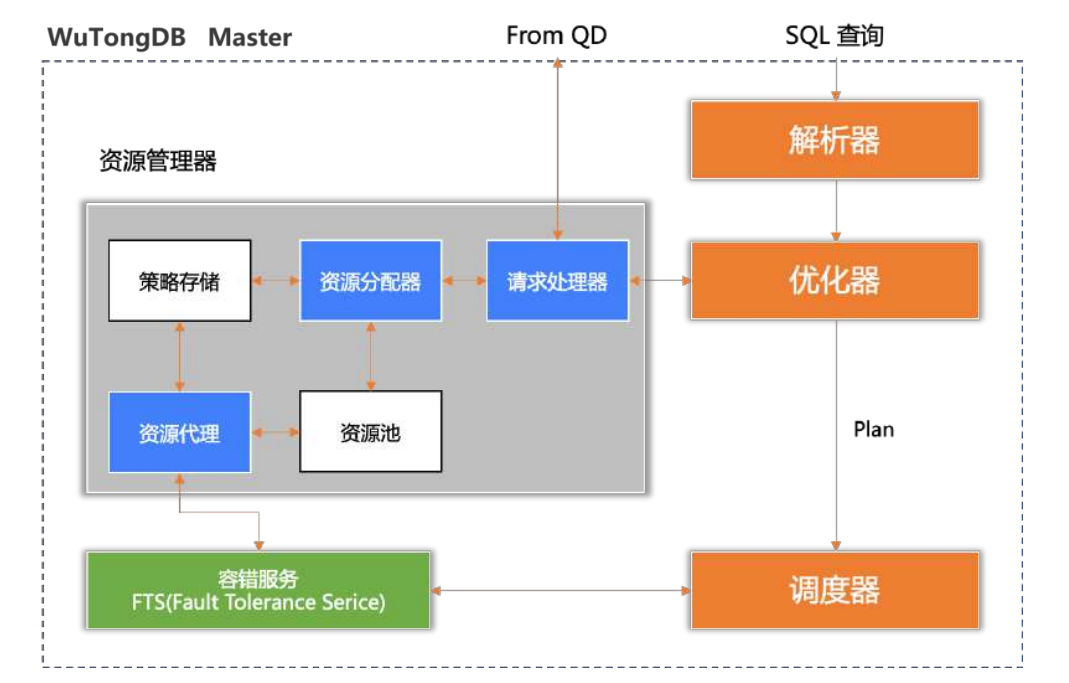 WuTongDB Master

From QD

SQL 查询

解析器

资源管理器

策略存储

资源分配器

请求处理器

优化器

资源代理

资源池

Plan

容错服务
FTS(Fault Tolerance Serice)

调度器